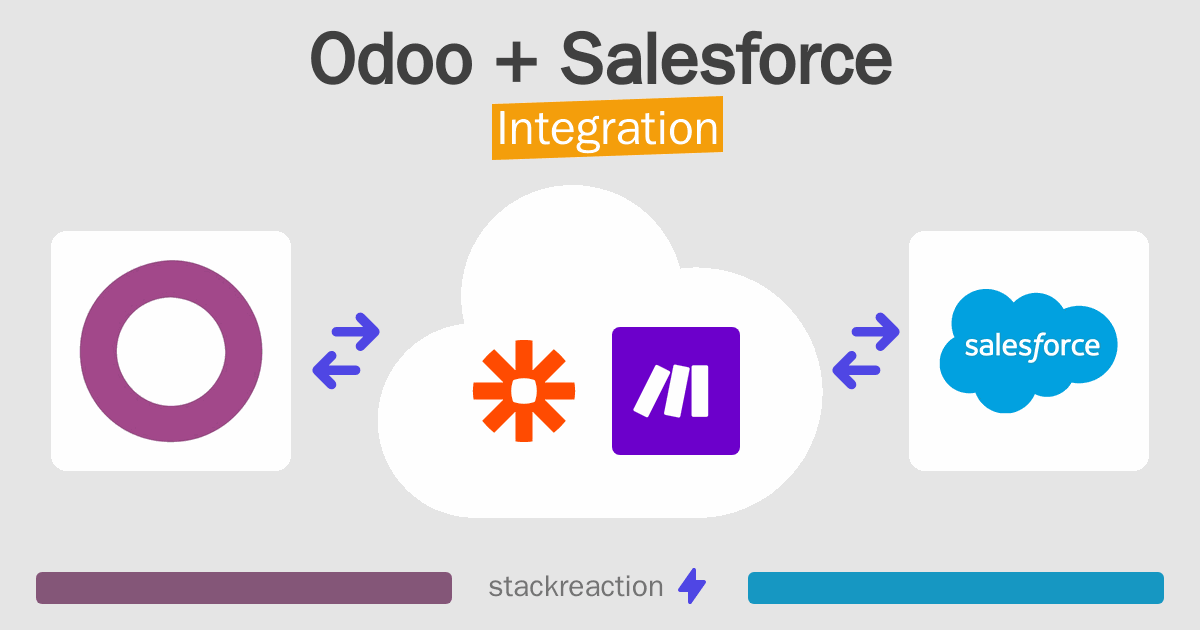 Odoo + Salesforce
Integration

salesforce

stackreaction